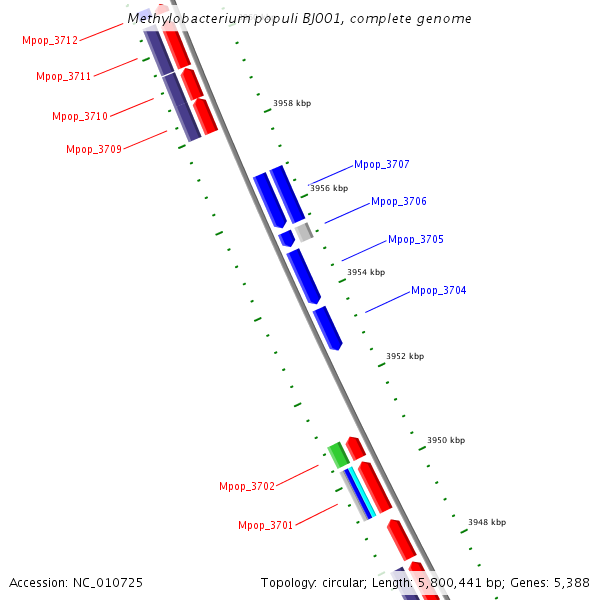 Methylobacterium populi BJ001, complete genome

Mpop_3712

Mpop_3711

Mpop_3710

Mpop_3709

3958 kbp

Mpop_3707

3956 kbp

Mpop_3706

Mpop_3705

3954 kbp

Mpop_3704

3952 kbp

3950 kbp

Mpop_3702

Mpop_3701

3948 kbp

Accession: NC_010725

Topology: circular; Length: 5,800,441 bp; Genes: 5,388